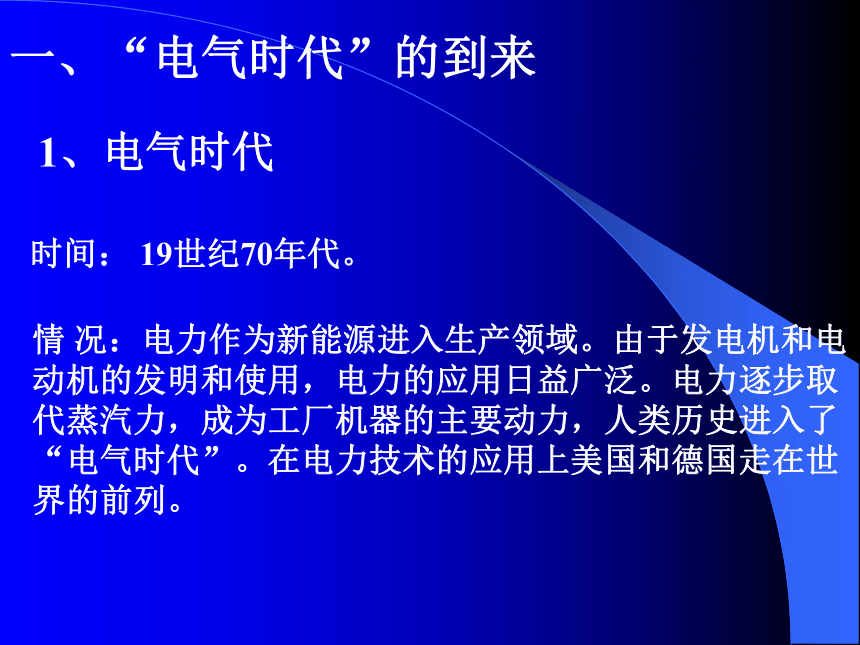 一、“电气时代”的到来

1、电气时代

时间： 19世纪70年代。

情 况：电力作为新能源进入生产领域。由于发电机和电动机的发明和使用，电力的应用日益广泛。电力逐步取代蒸汽力，成为工厂机器的主要动力，人类历史进入了“电气时代”。在电力技术的应用上美国和德国走在世界的前列。